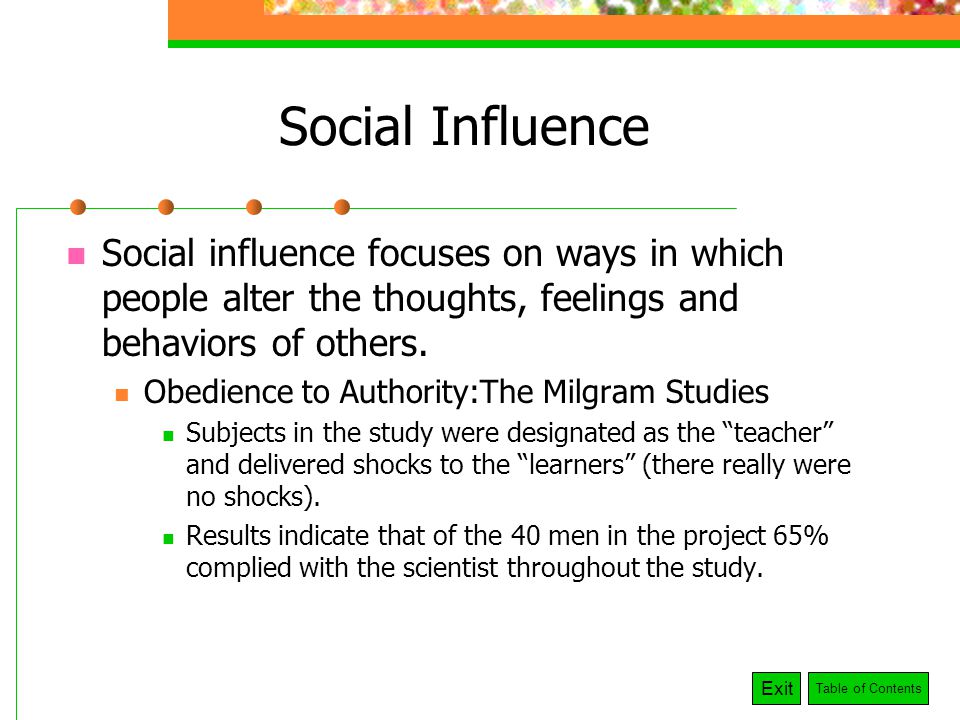 Social Influence

Social influence focuses on ways in which people alter the thoughts, feelings and behaviors of others.

Obedience to Authority:The Milgram Studies

Subjects in the study were designated as the “teacher” and delivered shocks to the “learners” (there really were no shocks).

Results indicate that of the 40 men in the project 65% complied with the scientist throughout the study.

Exit

Table of Contents